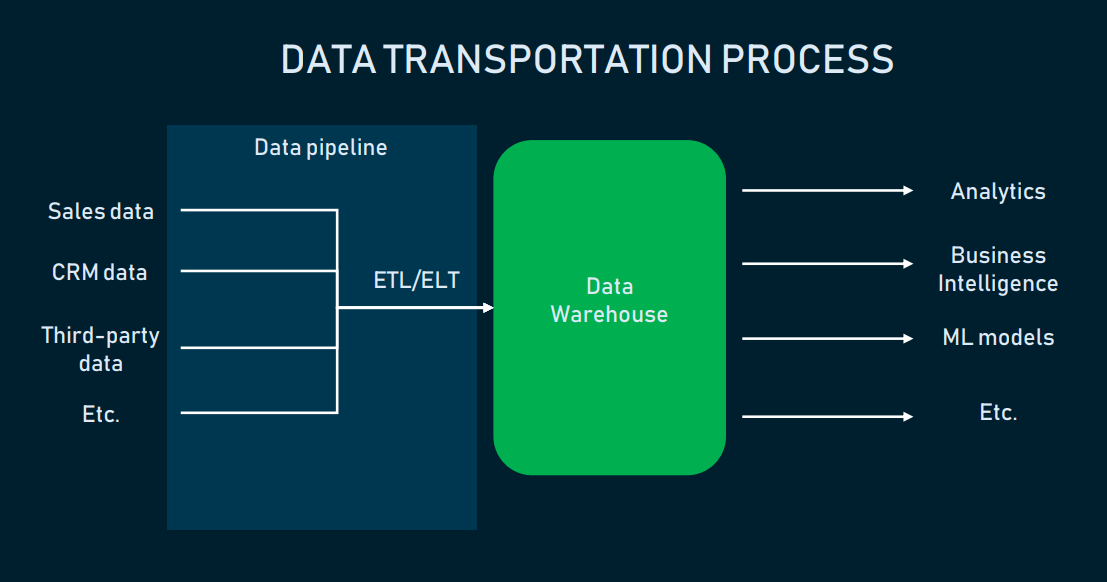 DATA TRANSPORTATION PROCESS

Data pipeline

Sales data

CRM data

Third-party data

Etc.

ETL/ELT

Data Warehouse

Analytics

Business Intelligence

ML models

Etc.